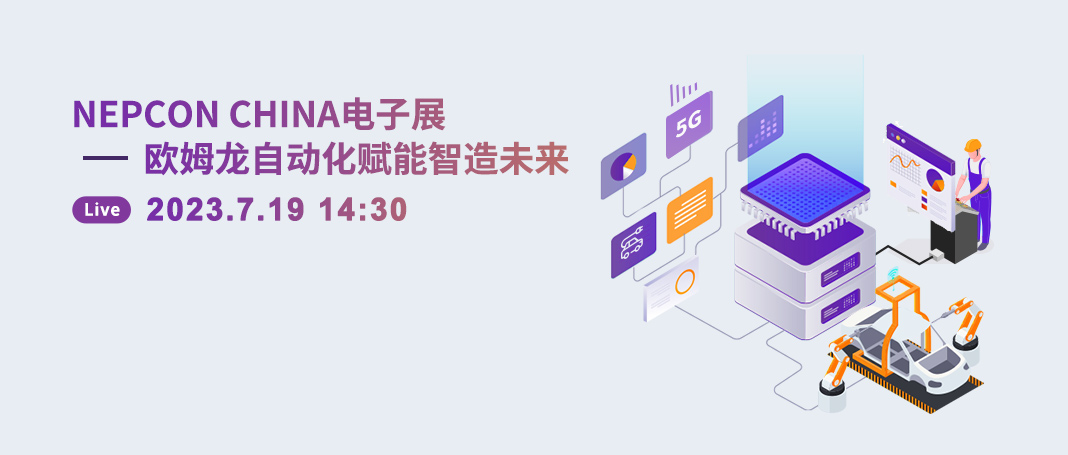 NEPCON CHINA电子展

— 欧姆龙自动化赋能智造未来

Live 2023.7.19 14:30

5G